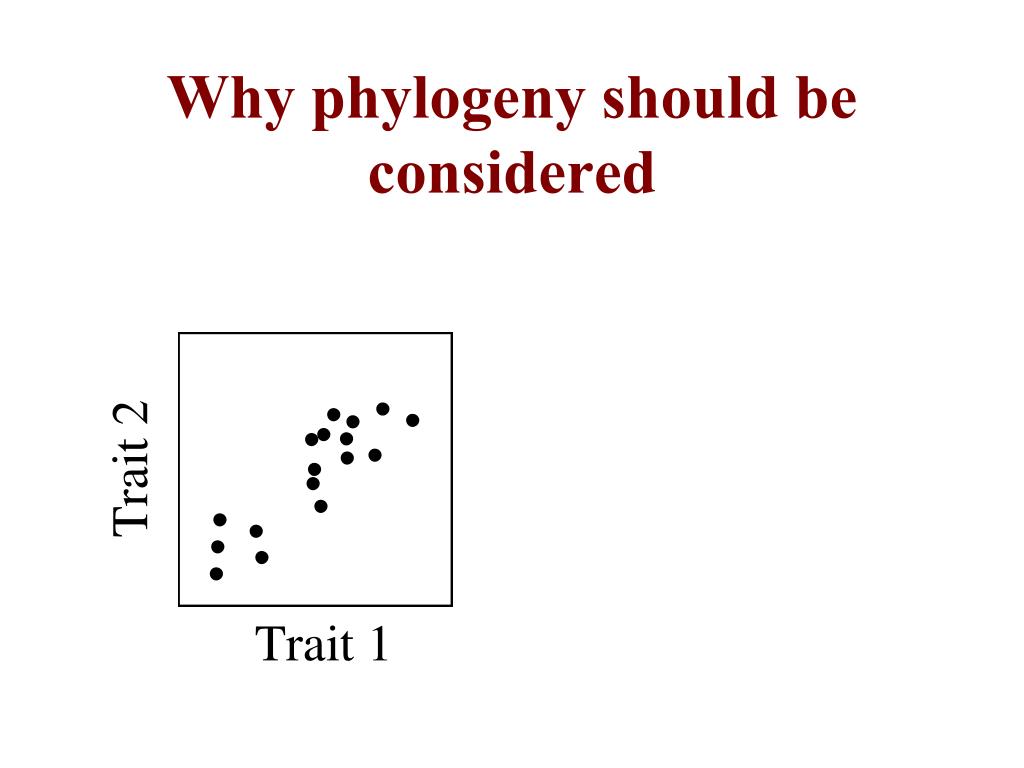 Why phylogeny should be considered

Trait 2

Trait 1